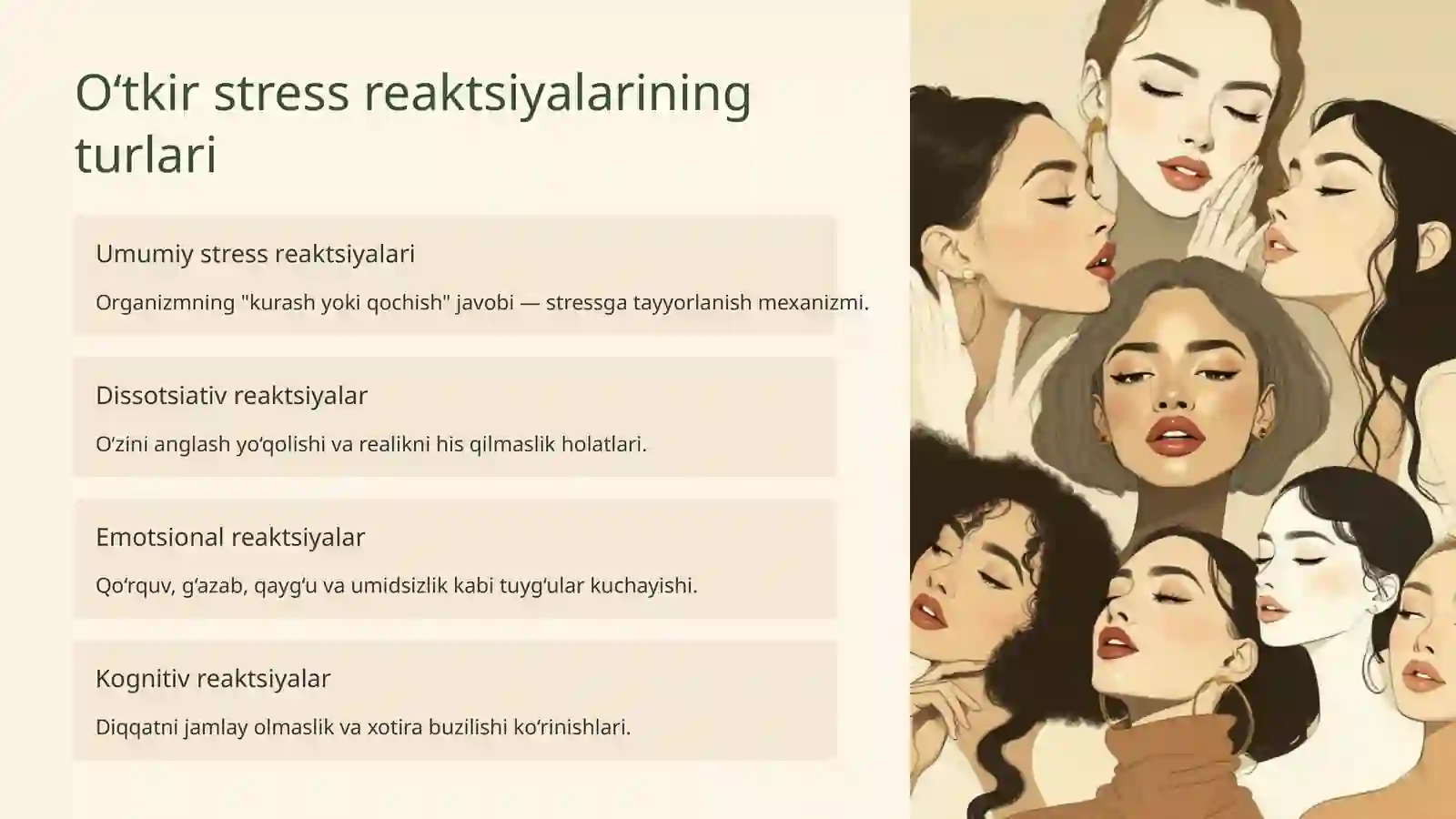 O‘tkir stress reaktsiyalarining turlari

Umumiy stress reaktsiyalari

Organizmning "kurash yoki qochish" javobi — stressga tayyorlanish mexanizmi.

Dissotsiativ reaktsiyalar

O‘zini anglash yo‘qolishi va realikni his qilmaslik holatlari.

Emotsional reaktsiyalar

Qo‘rquv, g‘azab, qayg‘u va umidsizlik kabi tuyg‘ular kuchayishi.

Kognitiv reaktsiyalar

Diqqatni jamlay olmaslik va xotira buzilishi ko‘rinishlari.